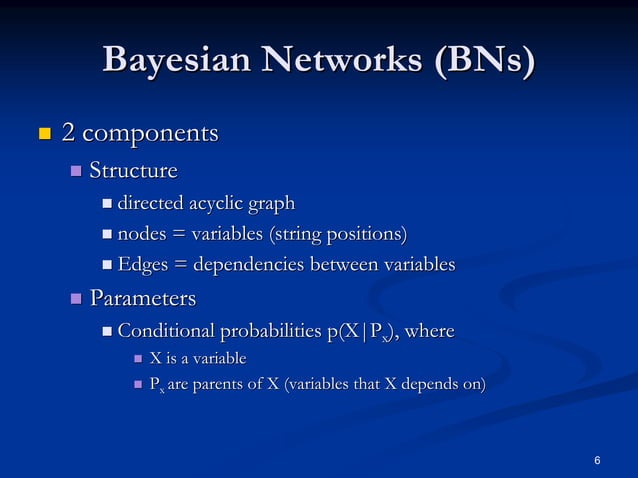 Bayesian Networks (BNs)

2 components

Structure

directed acyclic graph

nodes = variables (string positions)

Edges = dependencies between variables

Parameters

Conditional probabilities $p(X|P_x)$, where

X is a variable

$P_x$ are parents of X (variables that X depends on)

6